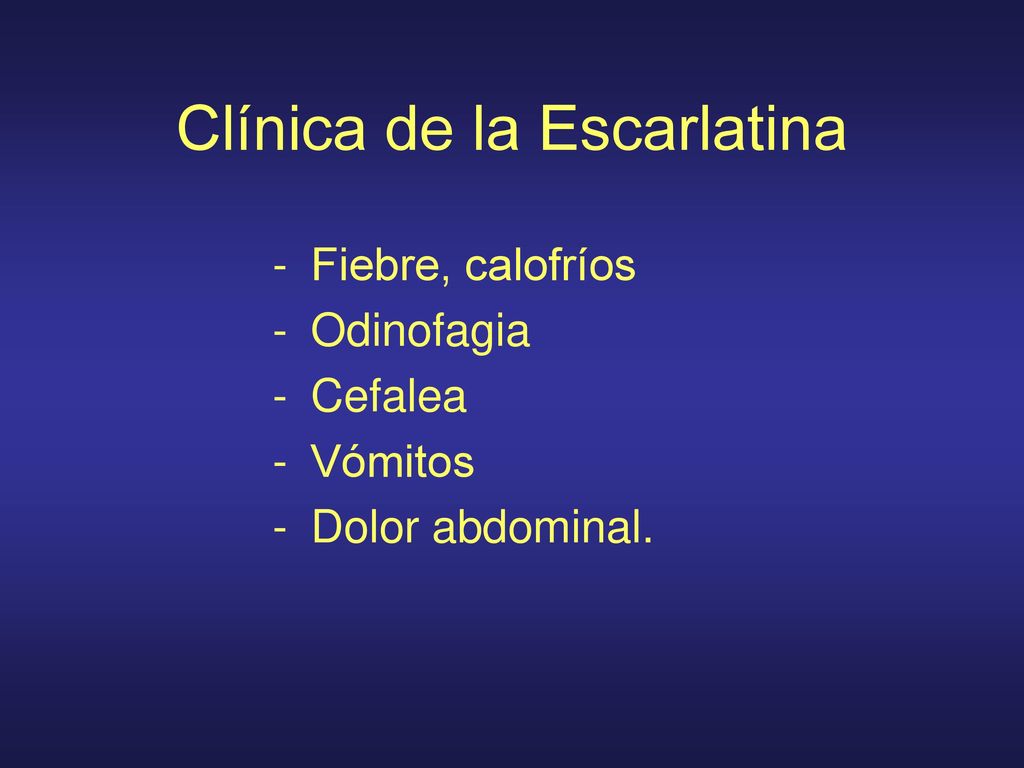 Clínica de la Escarlatina

- Fiebre, calofríos
- Odinofagia
- Cefalea
- Vómitos
- Dolor abdominal.